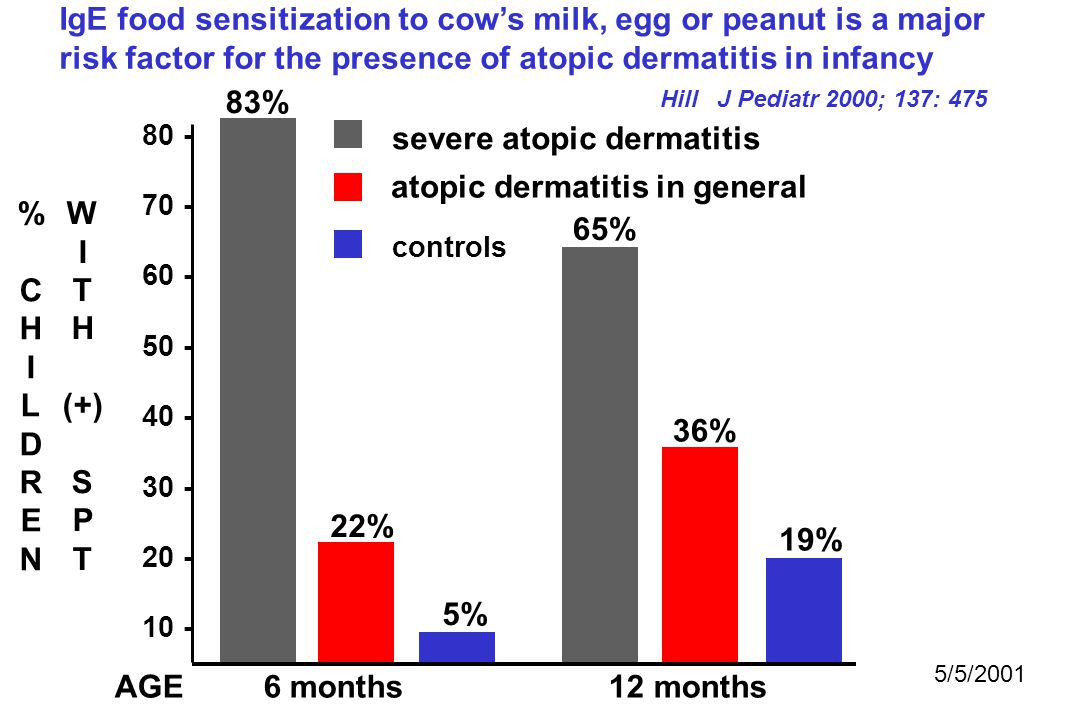 IgE food sensitization to cow's milk, egg or peanut is a major risk factor for the presence of atopic dermatitis in infancy

Hill J Pediatr 2000; 137: 475

severe atopic dermatitis
atopic dermatitis in general
controls

% CHILDREN WITH (+) SPT

80
70
60
50
40
30
20
10

83%
22%
5%
65%
36%
19%

AGE 6 months 12 months

5/5/2001